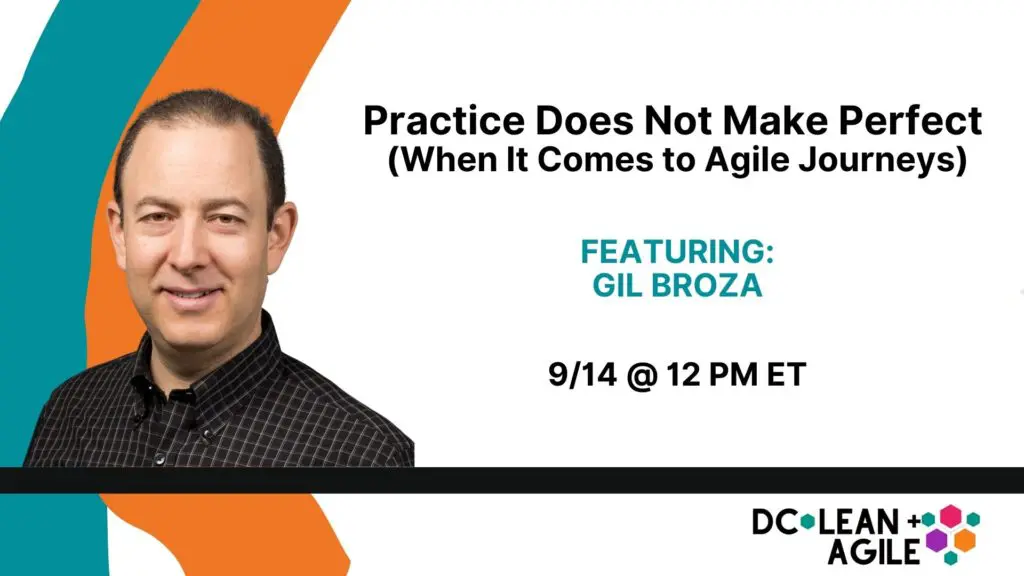 Practice Does Not Make Perfect
(When It Comes to Agile Journeys)

FEATURING:
GIL BROZA

9/14 @ 12 PM ET

DC LEAN +
AGILE